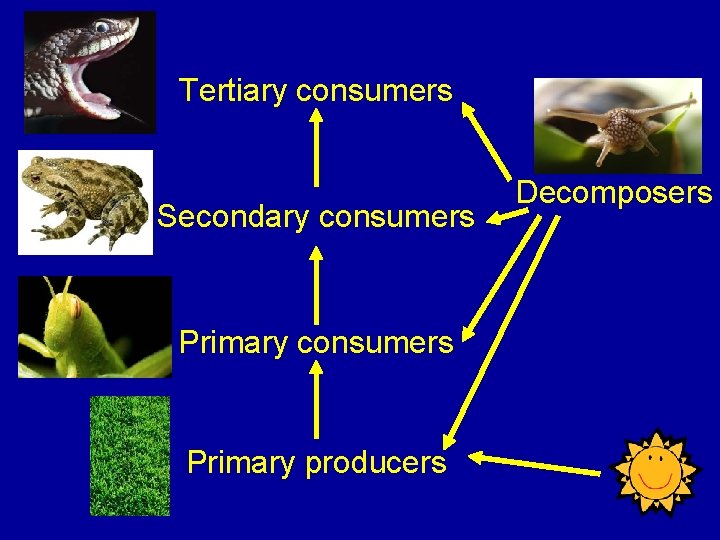 Tertiary consumers

Secondary consumers

Primary consumers

Primary producers

Decomposers